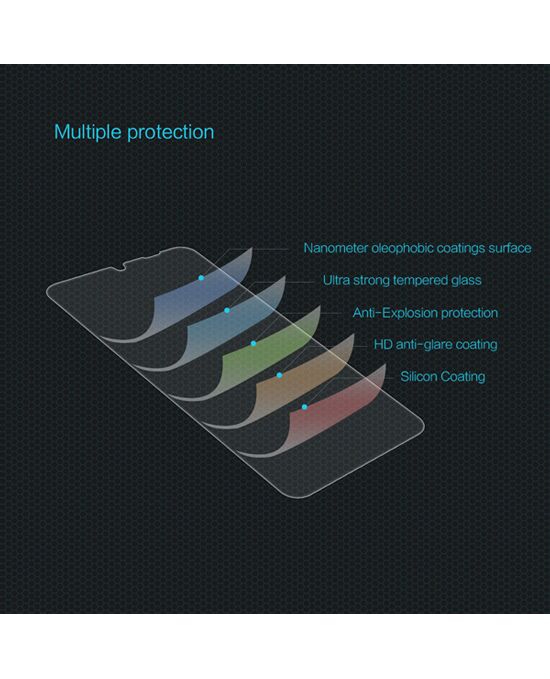 Multiple protection

Nanometer oleophobic coatings surface

Ultra strong tempered glass

Anti-Explosion protection

HD anti-glare coating

Silicon Coating